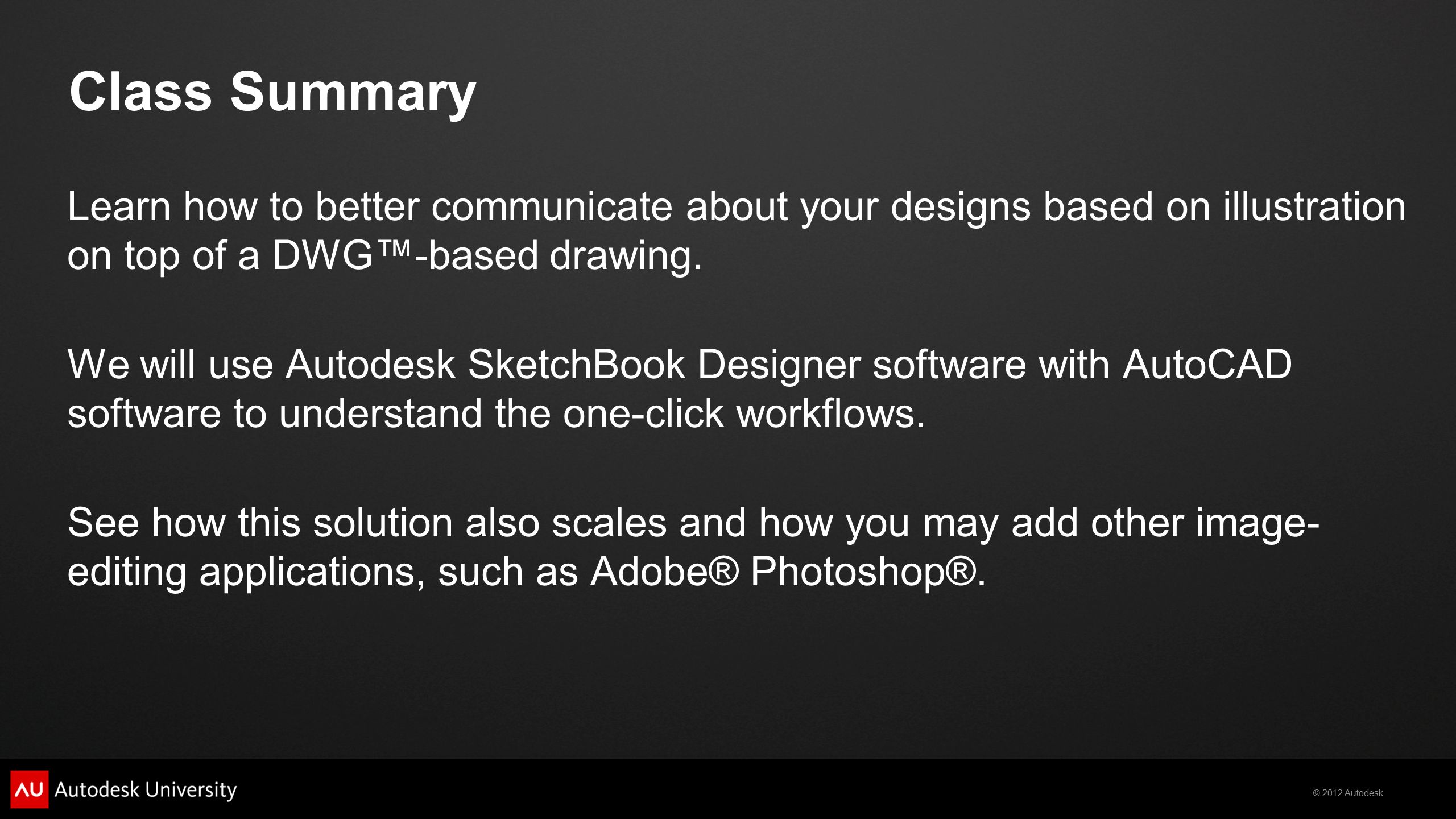 Class Summary

Learn how to better communicate about your designs based on illustration on top of a DWG™-based drawing.

We will use Autodesk SketchBook Designer software with AutoCAD software to understand the one-click workflows.

See how this solution also scales and how you may add other image-editing applications, such as Adobe® Photoshop®.

AU Autodesk University

© 2012 Autodesk